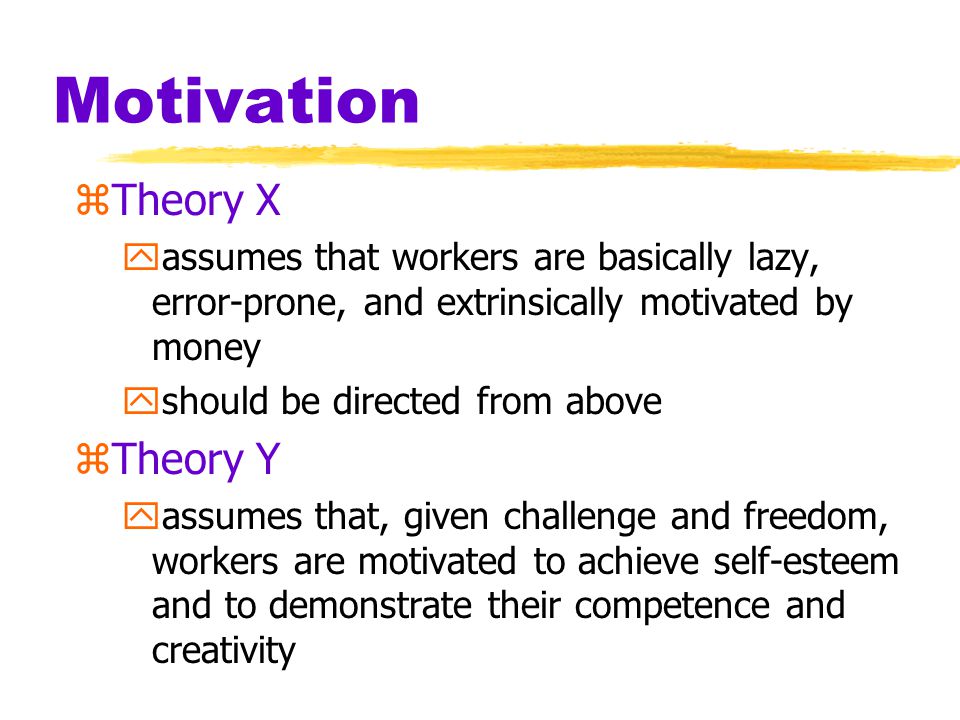 Motivation

Theory X

assumes that workers are basically lazy, error-prone, and extrinsically motivated by money

should be directed from above

Theory Y

assumes that, given challenge and freedom, workers are motivated to achieve self-esteem and to demonstrate their competence and creativity